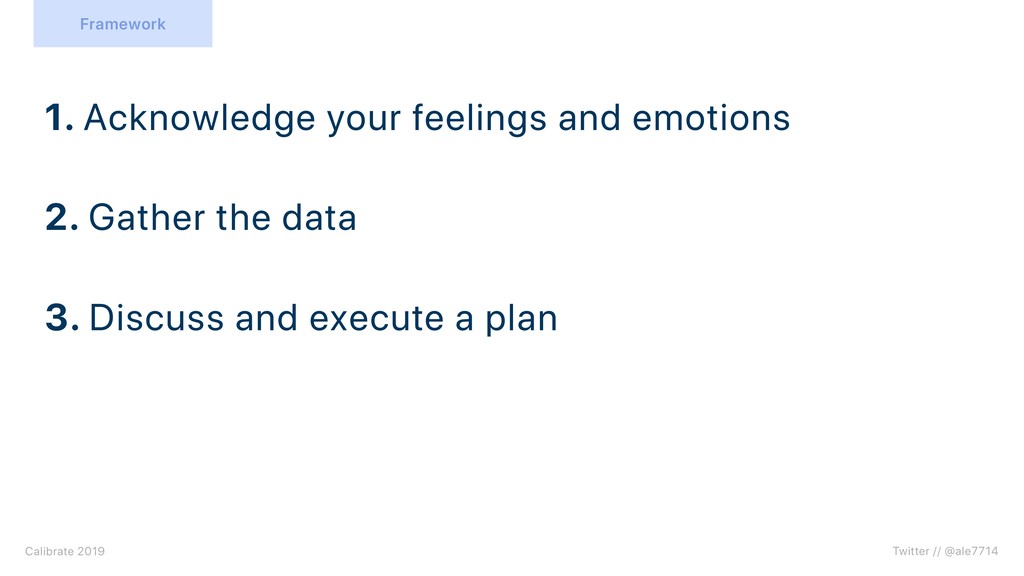 Framework

1. Acknowledge your feelings and emotions

2. Gather the data

3. Discuss and execute a plan

Calibrate 2019

Twitter // @ale7714